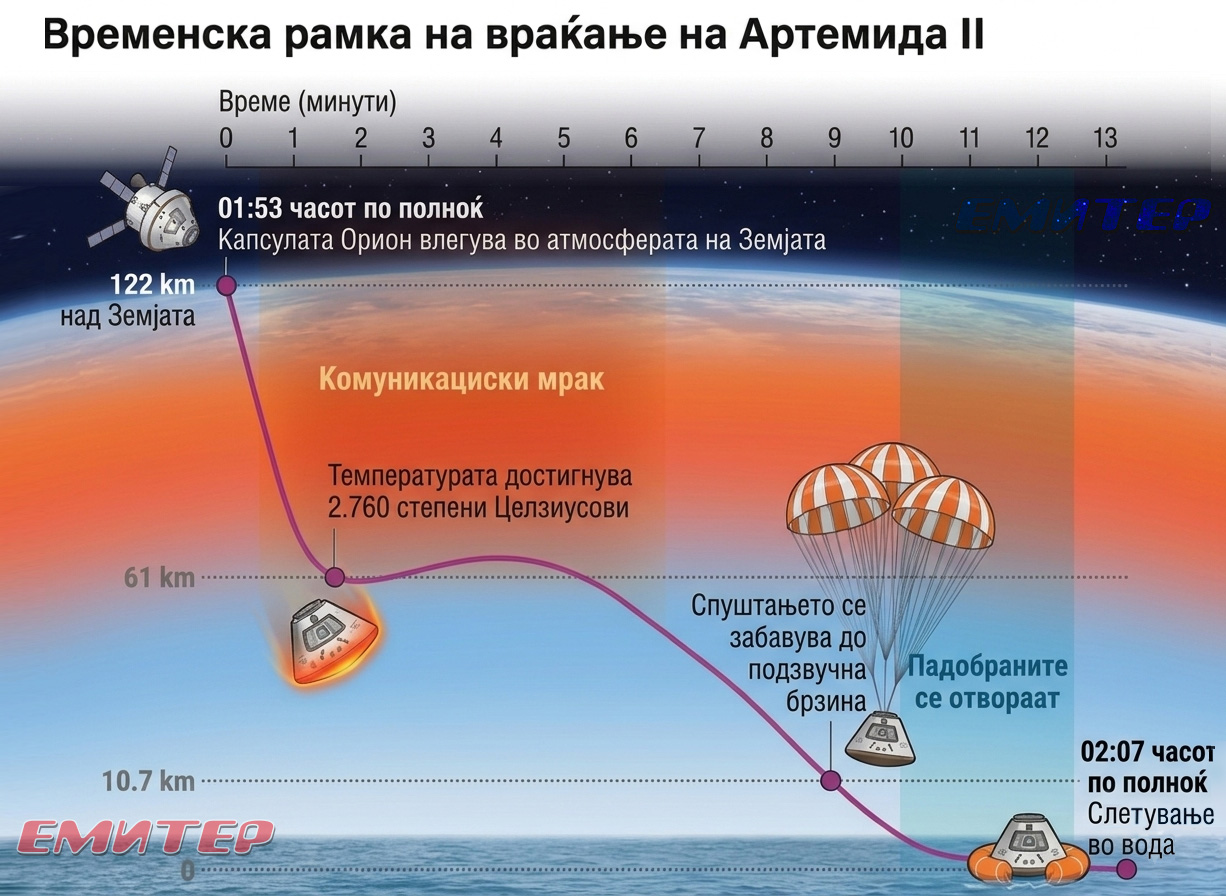 Временска рамка на враќање на Артемида II

Време (минути)

0 1 2 3 4 5 6 7 8 9 10 11 12 13

01:53 часот по полноќ
Капсулата Орион влегува во атмосферата на Земјата

ЕМИТЕР

122 km
над Земјата

Комуникациски мрак

Температурата достигнува 2.760 степени Целзиусови

61 km

Спуштањето се забавува до подзвучна брзина

Падобраните се отвораат

10.7 km

02:07 часот по полноќ
Слетување во вода

ЕМИТЕР

0